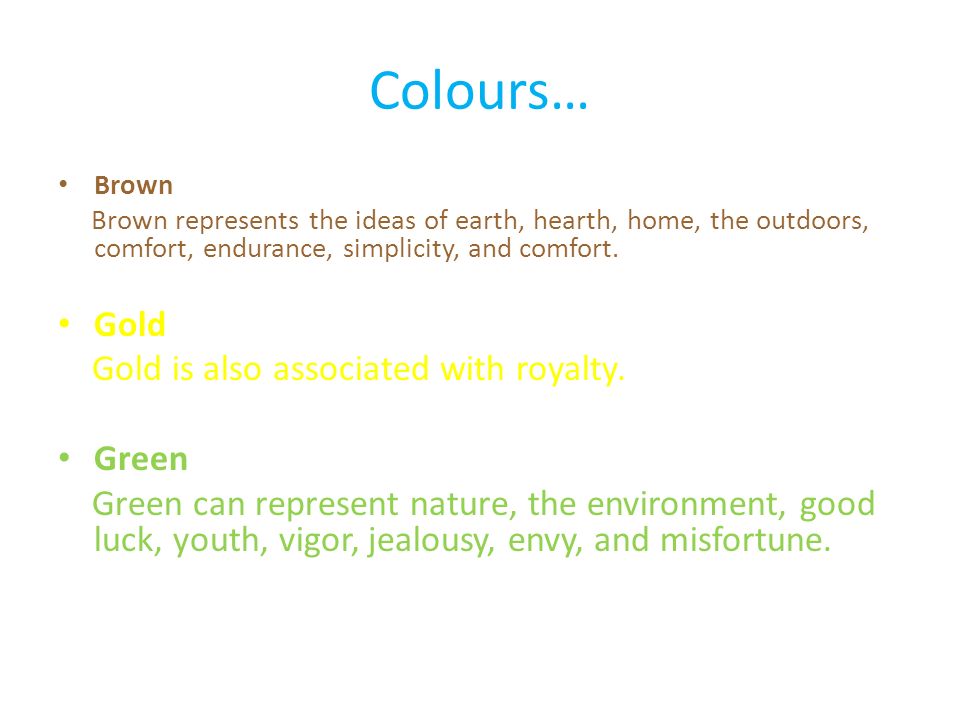 Colours…

• Brown
Brown represents the ideas of earth, hearth, home, the outdoors, comfort, endurance, simplicity, and comfort.

• Gold
Gold is also associated with royalty.

• Green
Green can represent nature, the environment, good luck, youth, vigor, jealousy, envy, and misfortune.